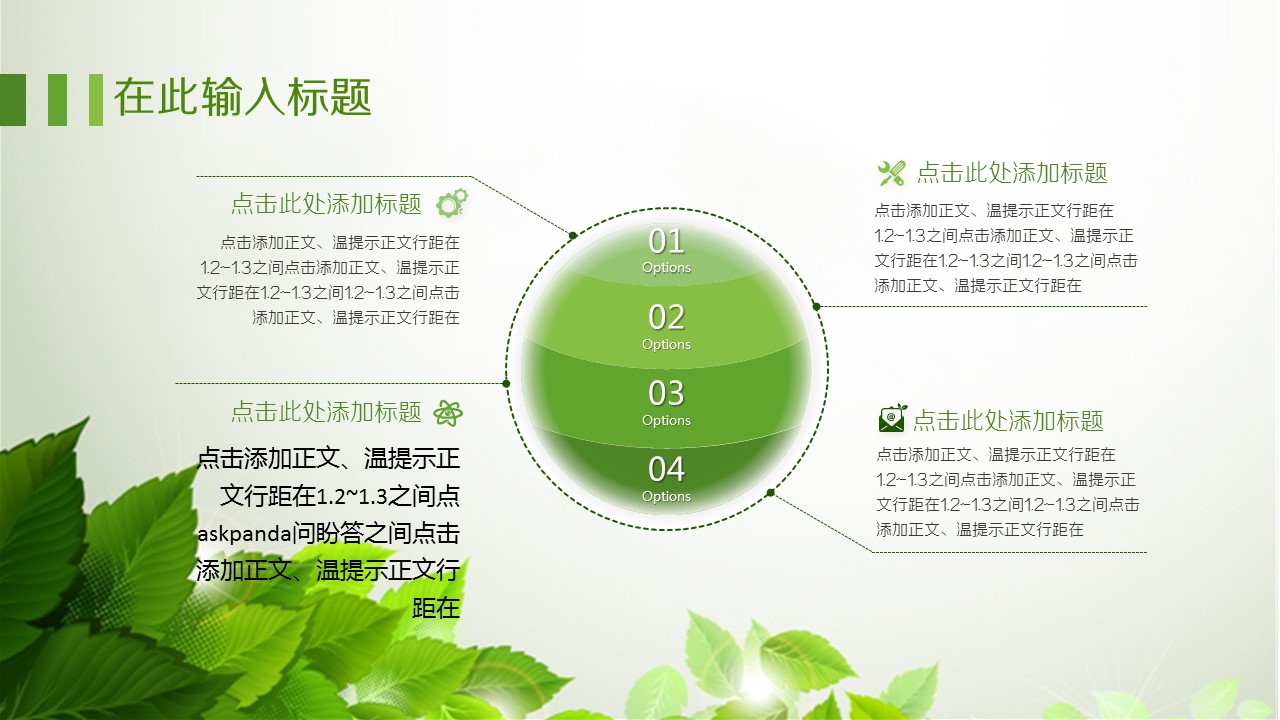 在此输入标题

点击此处添加标题

点击添加正文、温提示正文行距在1.2~1.3之间点击添加正文、温提示正文行距在1.2~1.3之间1.2~1.3之间点击添加正文、温提示正文行距在

点击此处添加标题

点击添加正文、温提示正文行距在1.2~1.3之间点askpanda问盼答之间点击添加正文、温提示正文行距在

01
Options

02
Options

03
Options

04
Options

点击此处添加标题

点击添加正文、温提示正文行距在1.2~1.3之间点击添加正文、温提示正文行距在1.2~1.3之间1.2~1.3之间点击添加正文、温提示正文行距在

点击此处添加标题

点击添加正文、温提示正文行距在1.2~1.3之间点击添加正文、温提示正文行距在1.2~1.3之间1.2~1.3之间点击添加正文、温提示正文行距在